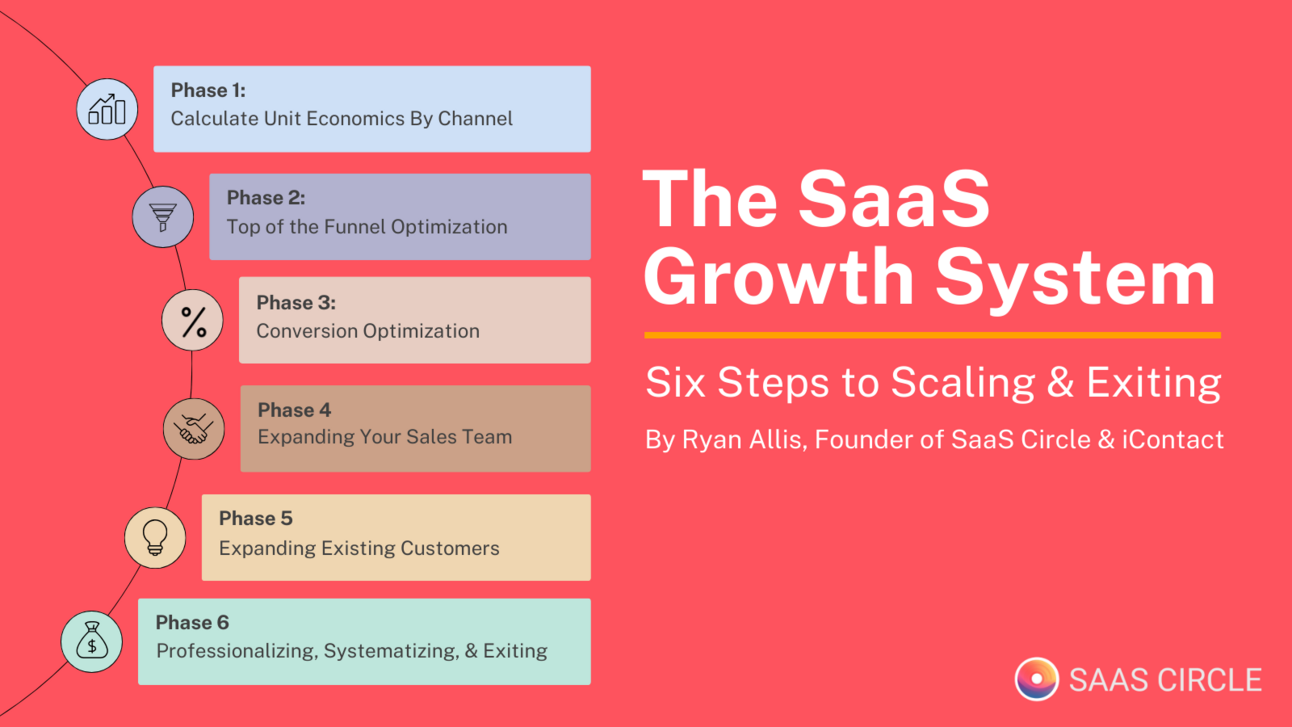 Phase 1:
Calculate Unit Economics By Channel

Phase 2:
Top of the Funnel Optimization

%

Phase 3:
Conversion Optimization

Phase 4
Expanding Your Sales Team

Phase 5
Expanding Existing Customers

$

Phase 6
Professionalizing, Systematizing, & Exiting

The SaaS Growth System

Six Steps to Scaling & Exiting

By Ryan Allis, Founder of SaaS Circle & iContact

SAAS CIRCLE